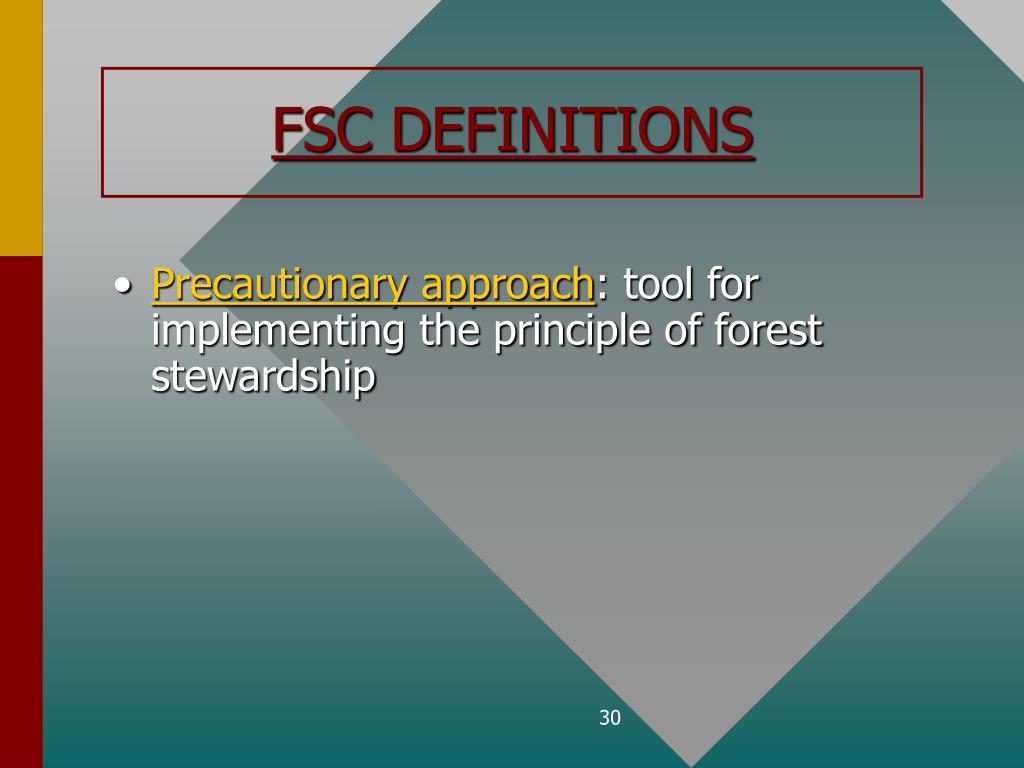 FSC DEFINITIONS

• Precautionary approach: tool for implementing the principle of forest stewardship

30